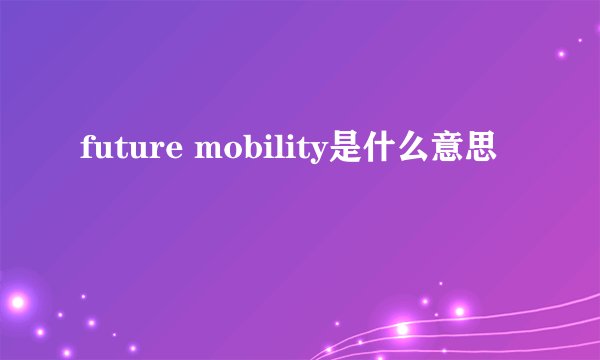 future mobility是什么意思